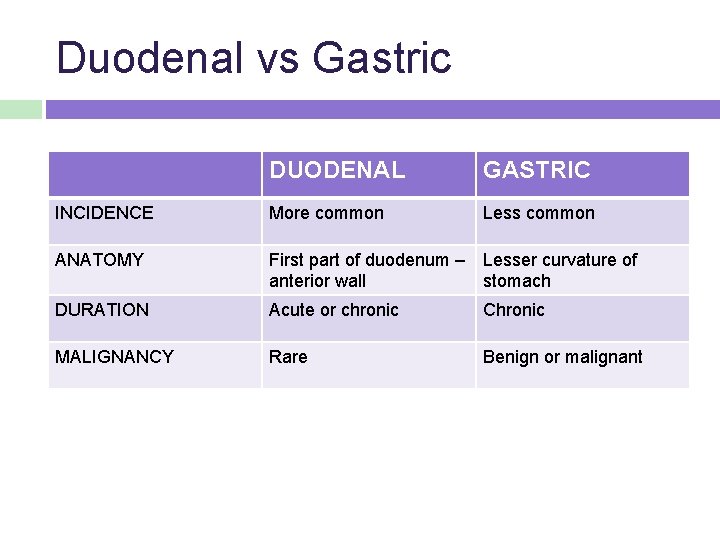 Duodenal vs Gastric

| | DUODENAL | GASTRIC |
|---|---|---|
| INCIDENCE | More common | Less common |
| ANATOMY | First part of duodenum – anterior wall | Lesser curvature of stomach |
| DURATION | Acute or chronic | Chronic |
| MALIGNANCY | Rare | Benign or malignant |